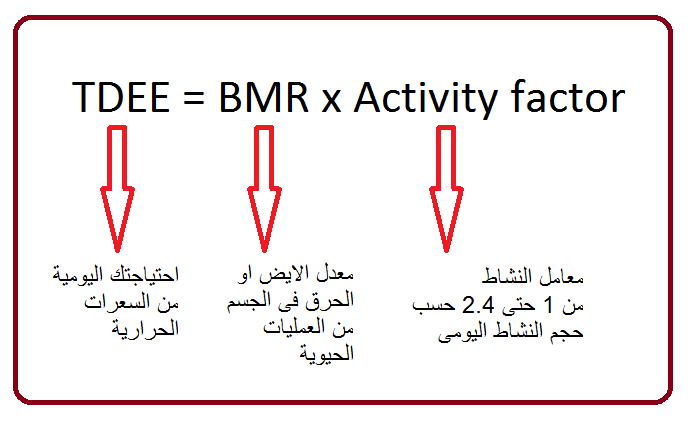 TDEE = BMR x Activity factor

احتياجتك اليومية من السعرات الحرارية

معدل الايض او الحرق فى الجسم من العمليات الحيوية

معامل النشاط من 1 حتى 2.4 حسب حجم النشاط اليومى